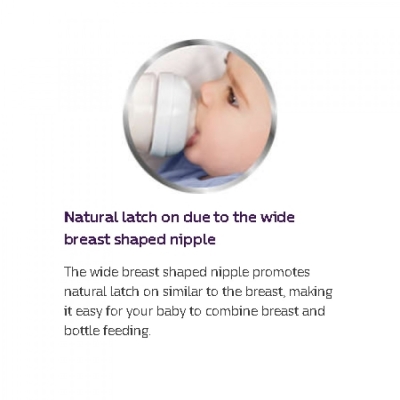 Natural latch on due to the wide breast shaped nipple

The wide breast shaped nipple promotes natural latch on similar to the breast, making it easy for your baby to combine breast and bottle feeding.